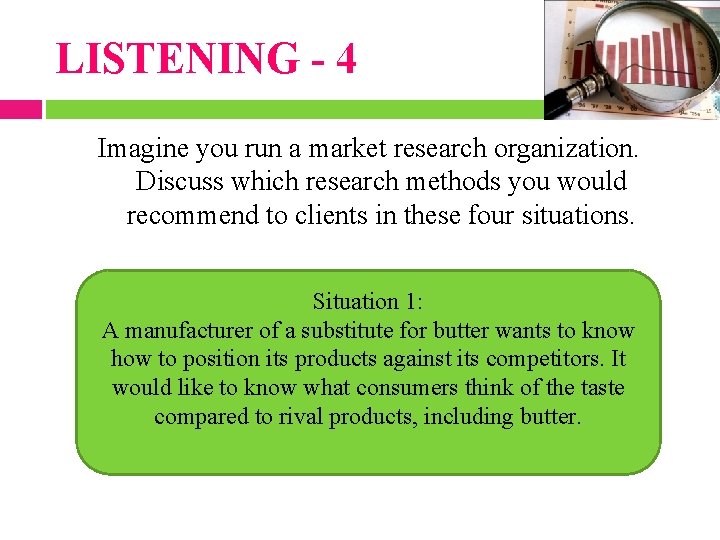 LISTENING - 4

Imagine you run a market research organization. Discuss which research methods you would recommend to clients in these four situations.

Situation 1:
A manufacturer of a substitute for butter wants to know how to position its products against its competitors. It would like to know what consumers think of the taste compared to rival products, including butter.